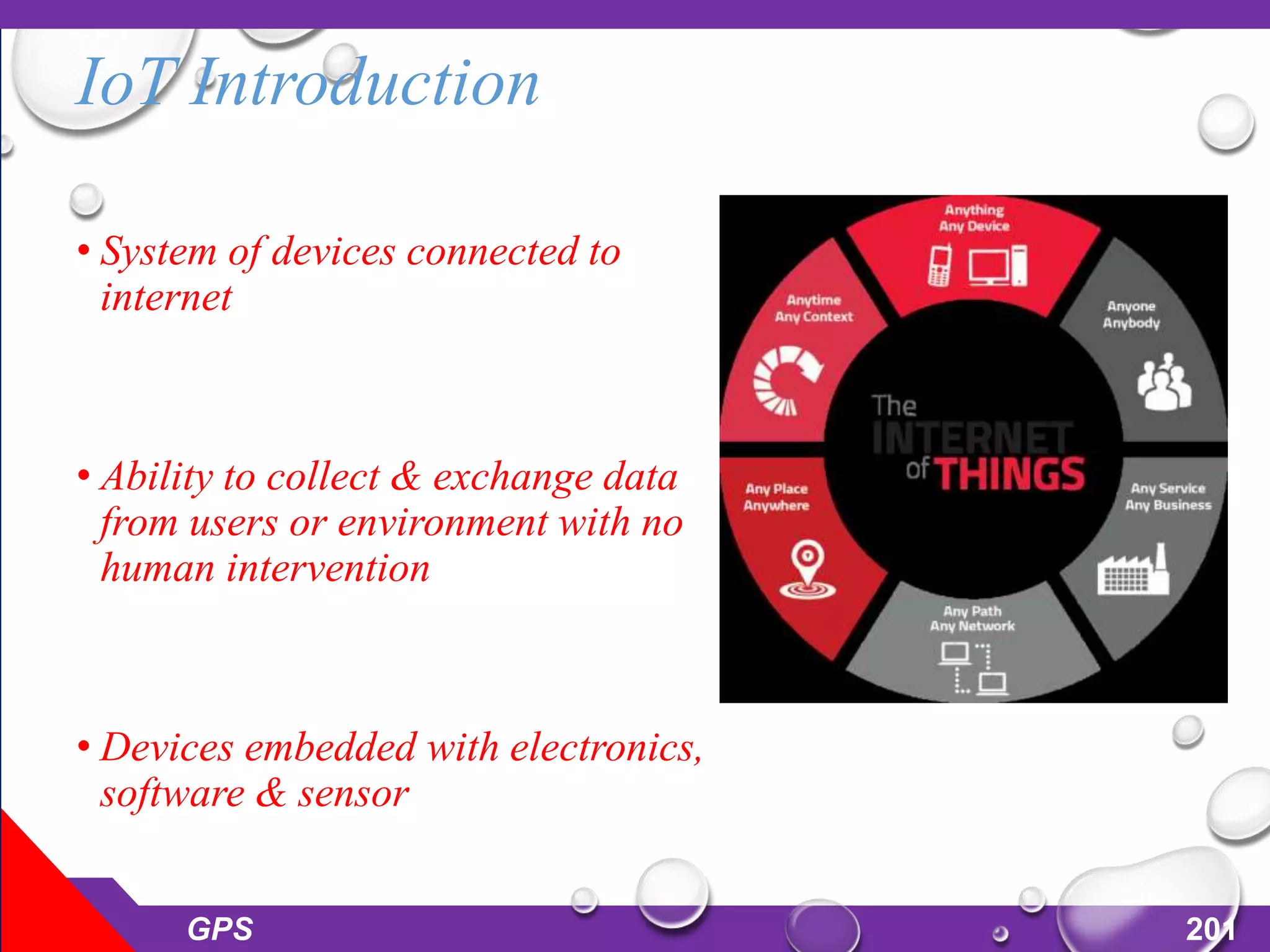 IoT Introduction

• System of devices connected to internet

• Ability to collect & exchange data from users or environment with no human intervention

• Devices embedded with electronics, software & sensor

Anything
Any Device

Anyone
Anybody

Any Service
Any Business

Any Path
Any Network

Any Place
Anywhere

Anytime
Any Context

The INTERNET of THINGS

GPS

201